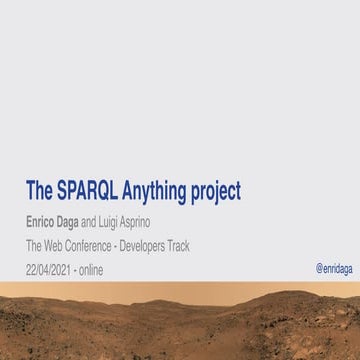 The SPARQL Anything project

Enrico Daga and Luigi Asprino

The Web Conference - Developers Track

22/04/2021 - online

@enridaga